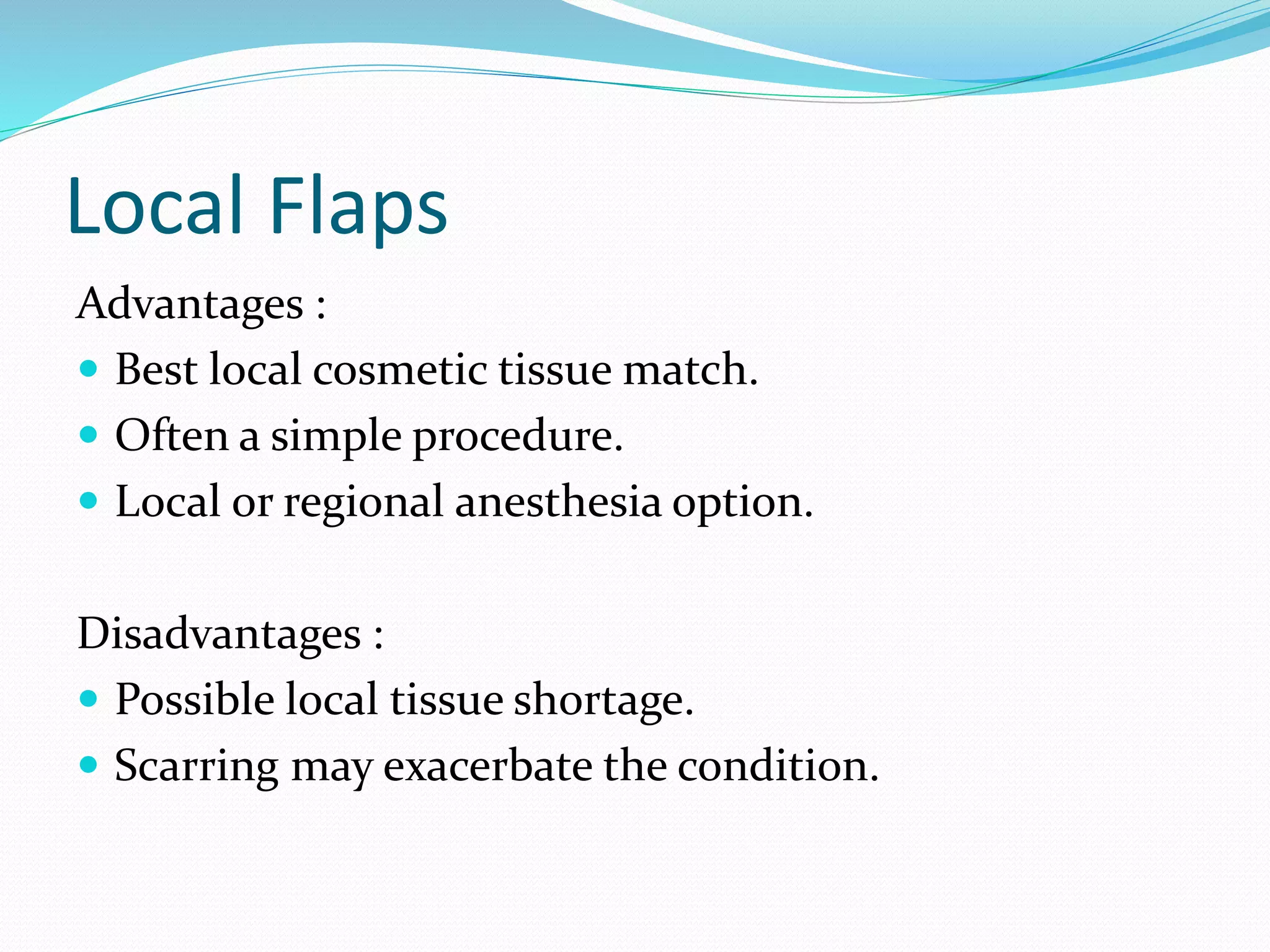 Local Flaps

Advantages :

- Best local cosmetic tissue match.
- Often a simple procedure.
- Local or regional anesthesia option.

Disadvantages :

- Possible local tissue shortage.
- Scarring may exacerbate the condition.